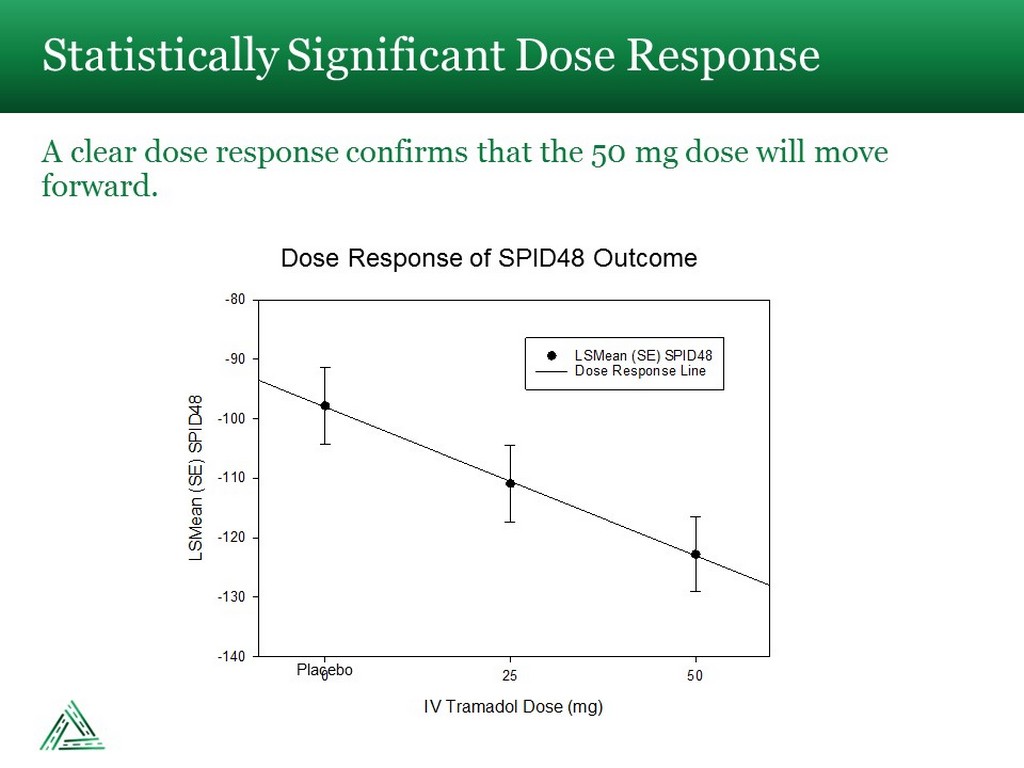 Statistically Significant Dose Response

A clear dose response confirms that the 50 mg dose will move forward.

Dose Response of SPID48 Outcome

LSMean (SE) SPID48
Dose Response Line

LSMean (SE) SPID48

-80
-90
-100
-110
-120
-130
-140

Placebo
0
25
50

IV Tramadol Dose (mg)